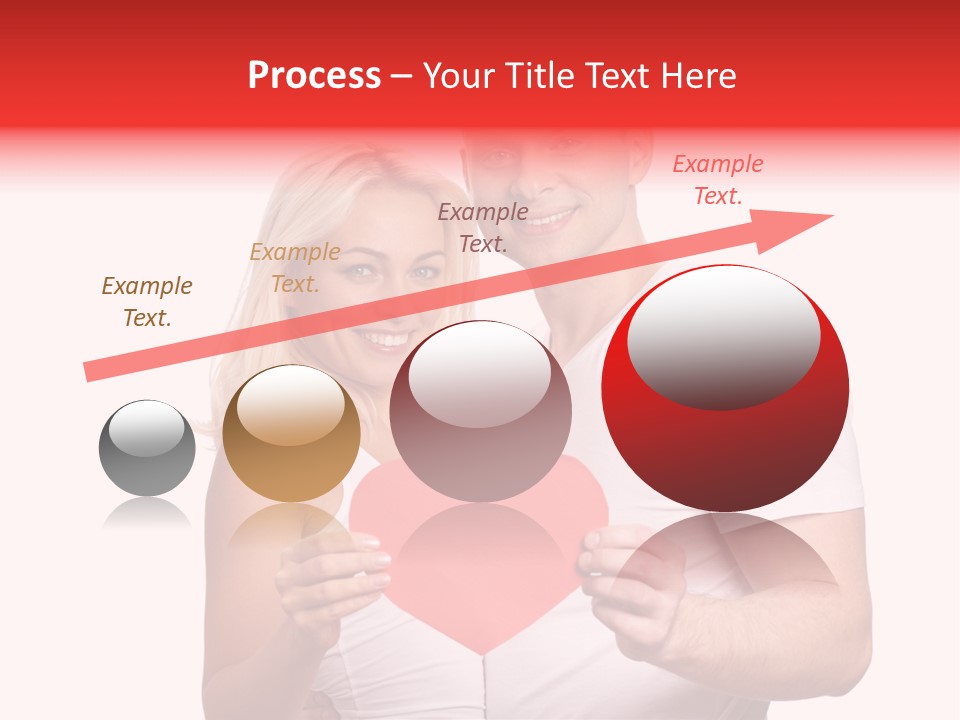 Process – Your Title Text Here

Example Text.

Example Text.

Example Text.

Example Text.